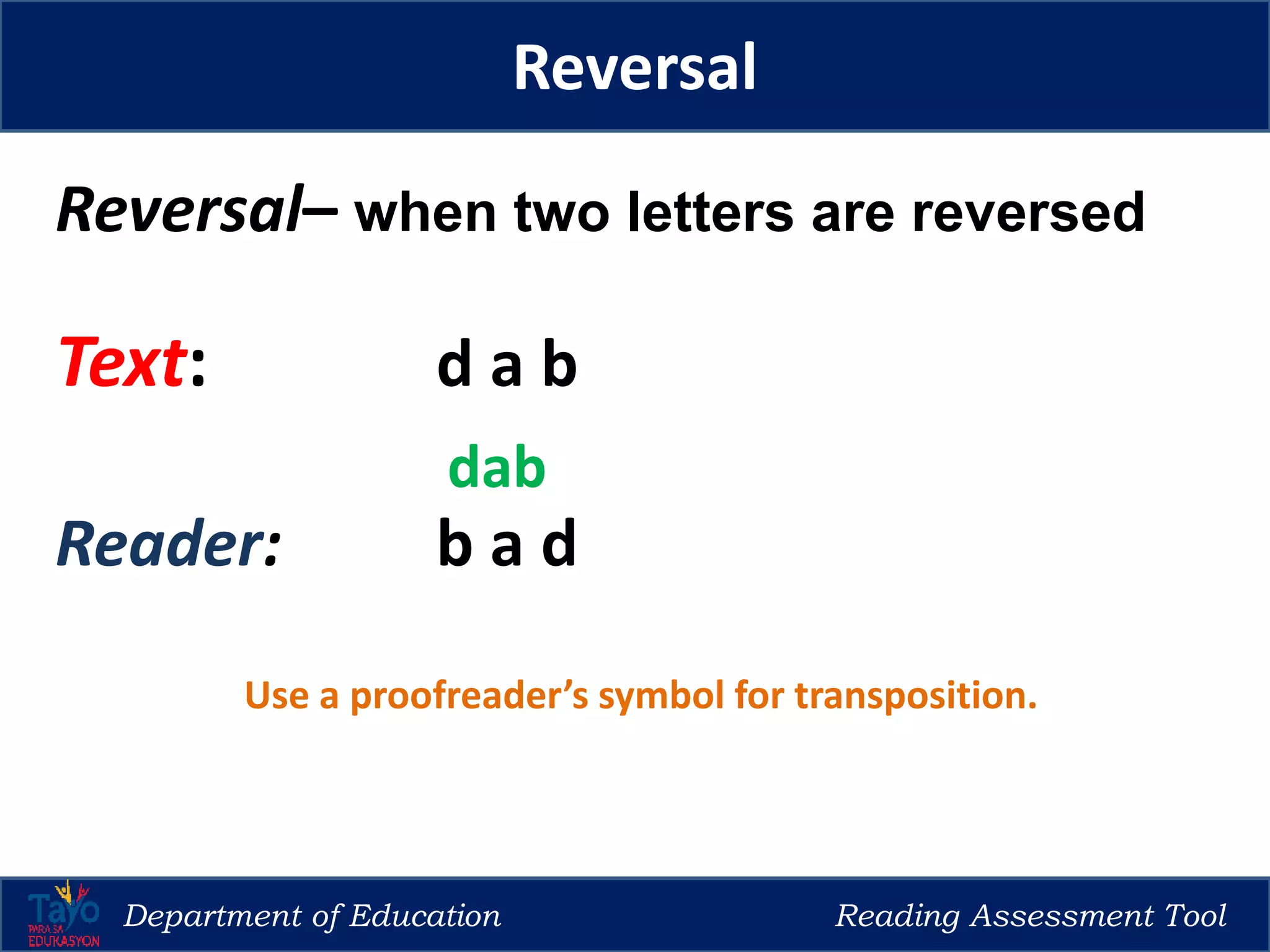 Reversal

Reversal– when two letters are reversed

Text: d a b

dab

Reader: b a d

Use a proofreader's symbol for transposition.

Tayo PARA SA EDUKASYON

Department of Education

Reading Assessment Tool